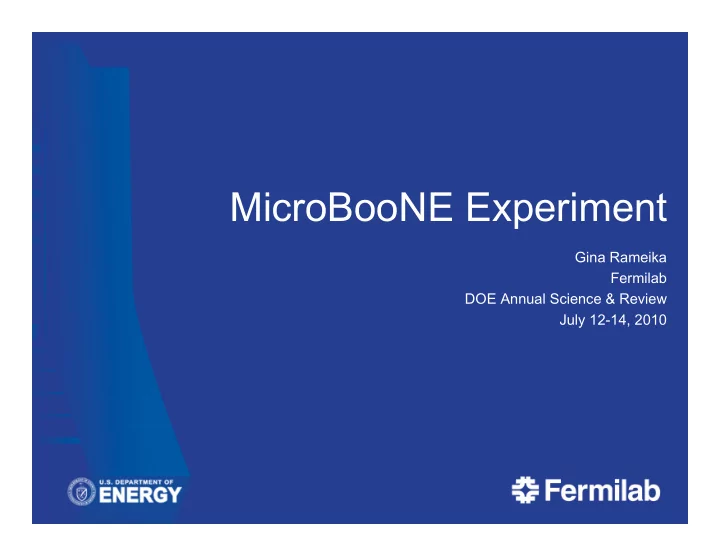 MicroBooNE Experiment

Gina Rameika
Fermilab
DOE Annual Science & Review
July 12-14, 2010

U.S. DEPARTMENT OF ENERGY

Fermilab